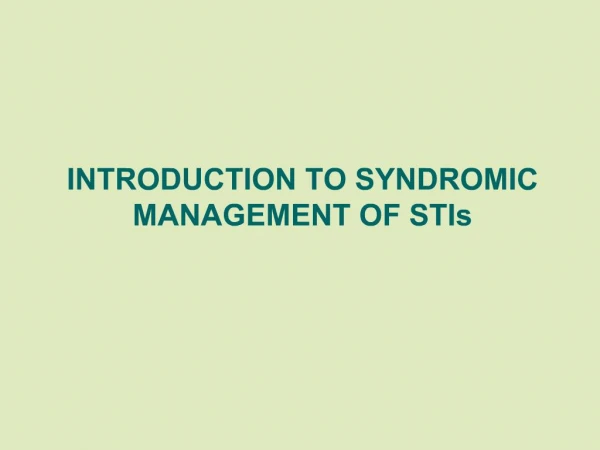 INTRODUCTION TO SYNDROMIC MANAGEMENT OF STIs